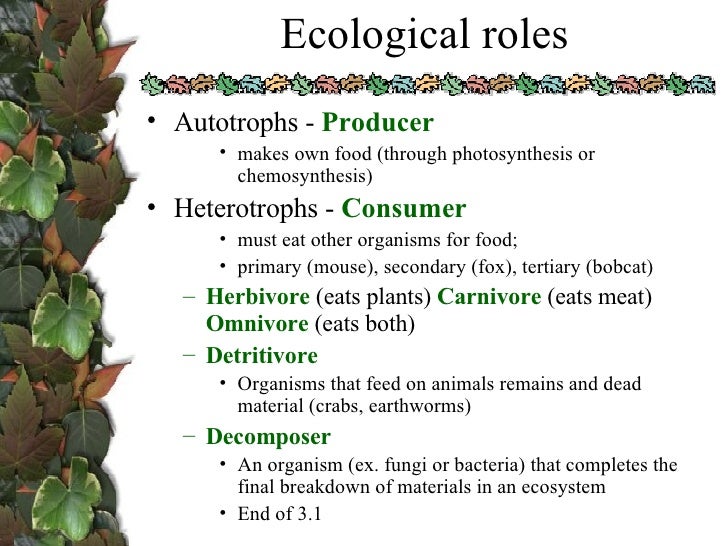 Ecological roles

• Autotrophs - Producer
  • makes own food (through photosynthesis or chemosynthesis)
• Heterotrophs - Consumer
  • must eat other organisms for food;
  • primary (mouse), secondary (fox), tertiary (bobcat)
– Herbivore (eats plants) Carnivore (eats meat) Omnivore (eats both)
– Detritivore
  • Organisms that feed on animals remains and dead material (crabs, earthworms)
– Decomposer
  • An organism (ex. fungi or bacteria) that completes the final breakdown of materials in an ecosystem
  • End of 3.1